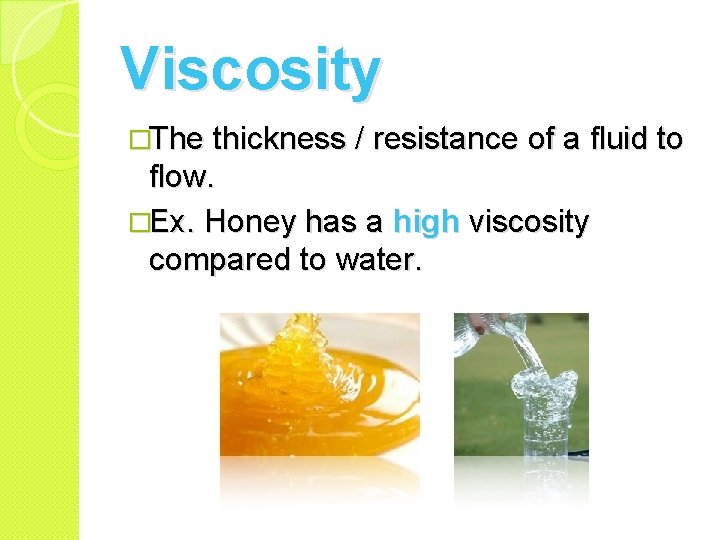 Viscosity

□The thickness / resistance of a fluid to flow.

□Ex. Honey has a high viscosity compared to water.